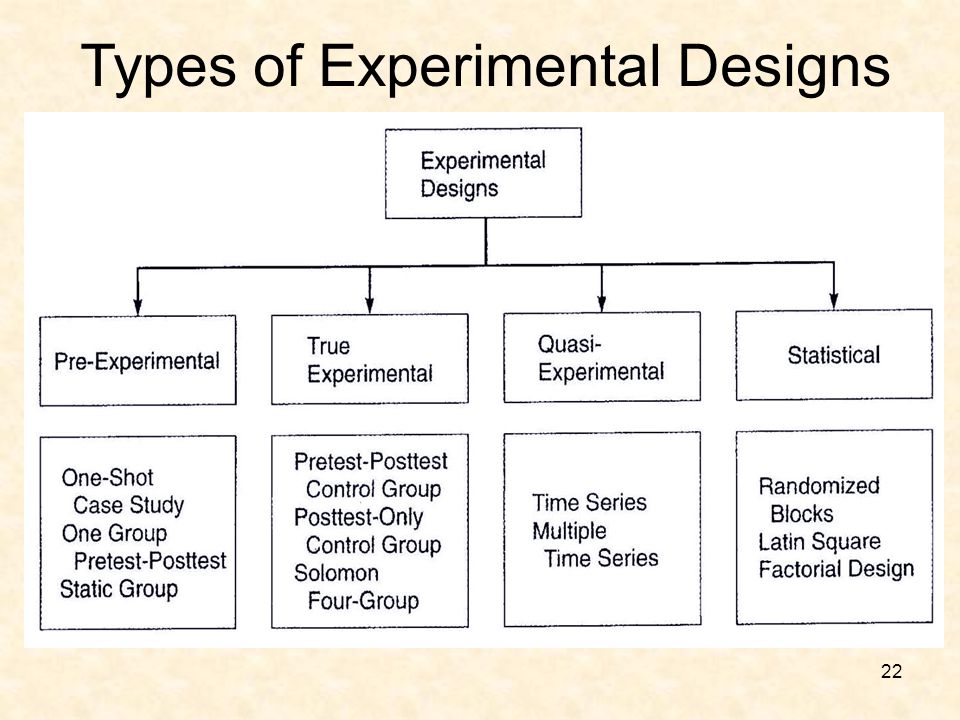 Types of Experimental Designs

Experimental Designs

Pre-Experimental

True Experimental

Quasi-Experimental

Statistical

One-Shot Case Study
One Group Pretest-Posttest
Static Group

Pretest-Posttest Control Group
Posttest-Only Control Group
Solomon Four-Group

Time Series
Multiple Time Series

Randomized Blocks
Latin Square
Factorial Design

22